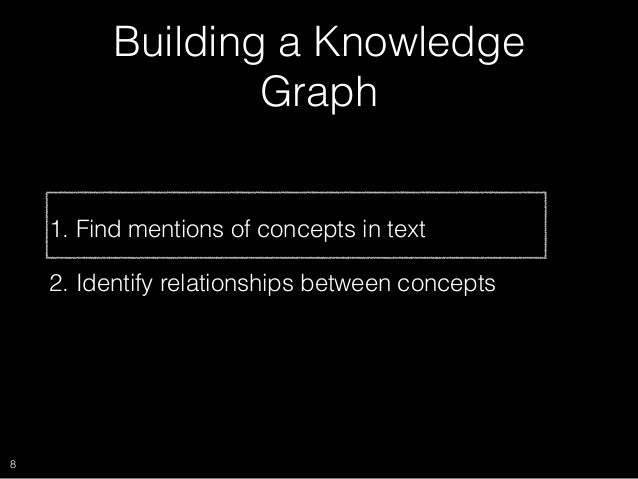 Building a Knowledge Graph

1. Find mentions of concepts in text

2. Identify relationships between concepts

8